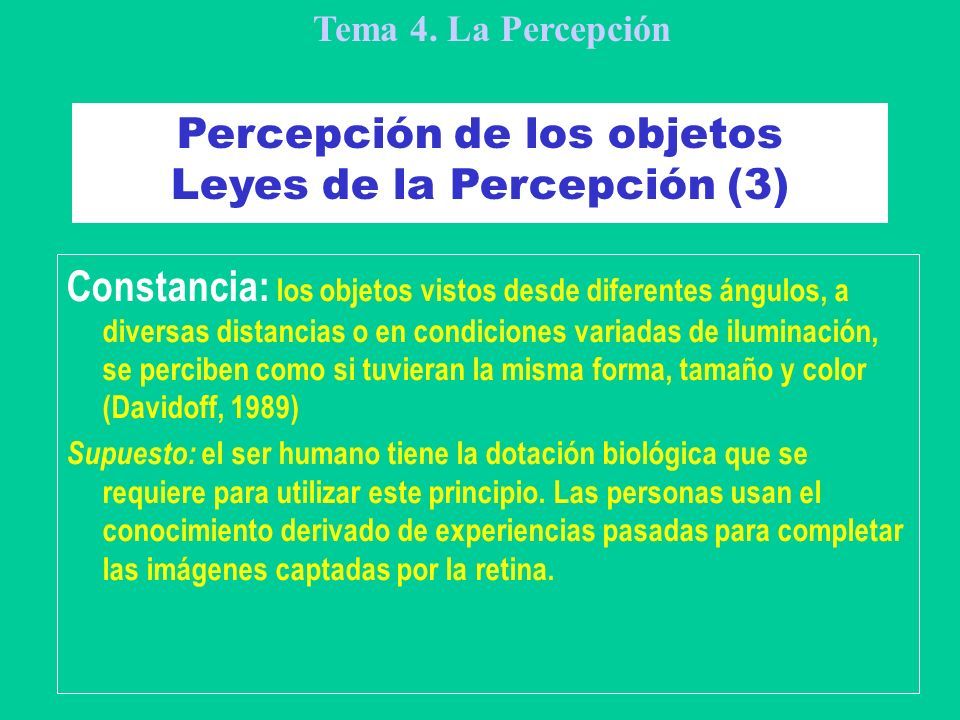 Tema 4. La Percepción

Percepción de los objetos
Leyes de la Percepción (3)

Constancia: los objetos vistos desde diferentes ángulos, a diversas distancias o en condiciones variadas de iluminación, se perciben como si tuvieran la misma forma, tamaño y color (Davidoff, 1989)

Supuesto: el ser humano tiene la dotación biológica que se requiere para utilizar este principio. Las personas usan el conocimiento derivado de experiencias pasadas para completar las imágenes captadas por la retina.